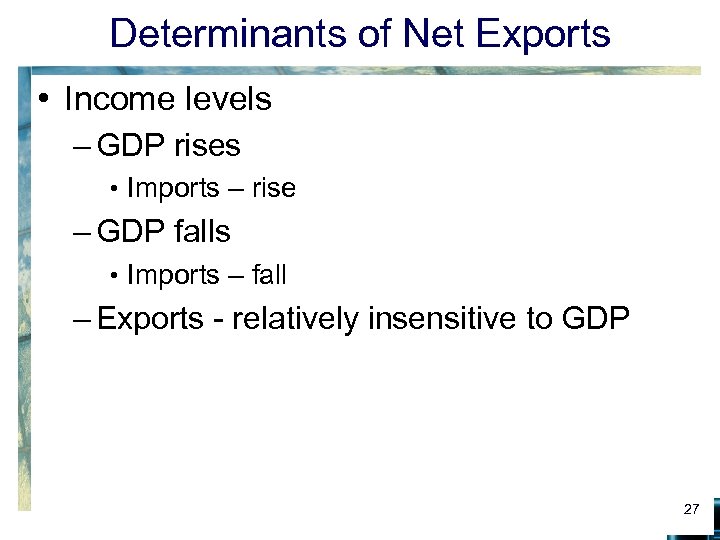 Determinants of Net Exports

• Income levels
– GDP rises
• Imports – rise
– GDP falls
• Imports – fall
– Exports - relatively insensitive to GDP

27